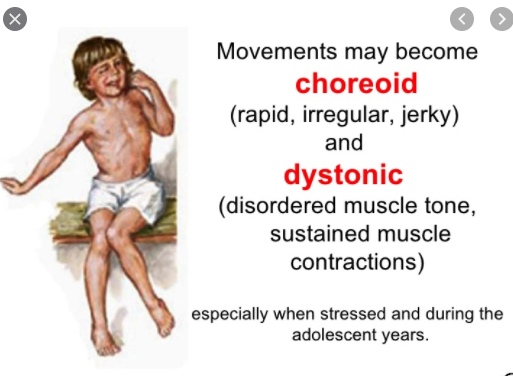 Movements may become
choreoid
(rapid, irregular, jerky)
and
dystonic
(disordered muscle tone, sustained muscle contractions)

especially when stressed and during the adolescent years.